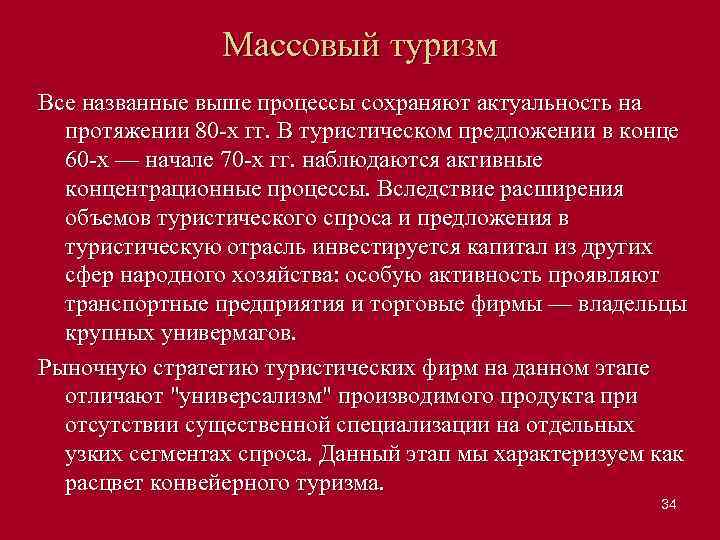 Массовый туризм

Все названные выше процессы сохраняют актуальность на протяжении 80-х гг. В туристическом предложении в конце 60-х — начале 70-х гг. наблюдаются активные концентрационные процессы. Вследствие расширения объемов туристического спроса и предложения в туристическую отрасль инвестируется капитал из других сфер народного хозяйства: особую активность проявляют транспортные предприятия и торговые фирмы — владельцы крупных универмагов.

Рыночную стратегию туристических фирм на данном этапе отличают "универсализм" производимого продукта при отсутствии существенной специализации на отдельных узких сегментах спроса. Данный этап мы характеризуем как расцвет конвейерного туризма.

34